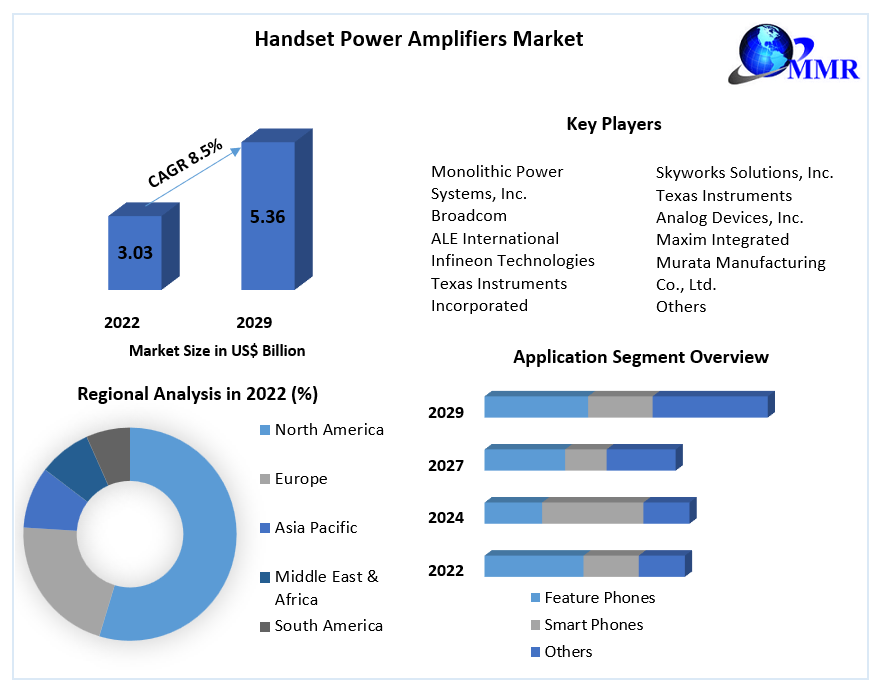 Handset Power Amplifiers Market

MMR

CAGR 8.5%

3.03

5.36

2022

2029

Market Size in US$ Billion

Key Players

Monolithic Power Systems, Inc.
Broadcom
ALE International
Infineon Technologies
Texas Instruments Incorporated

Skyworks Solutions, Inc.
Texas Instruments
Analog Devices, Inc.
Maxim Integrated
Murata Manufacturing Co., Ltd.
Others

Regional Analysis in 2022 (%)

North America
Europe
Asia Pacific
Middle East & Africa
South America

Application Segment Overview

2029
2027
2024
2022

Feature Phones
Smart Phones
Others